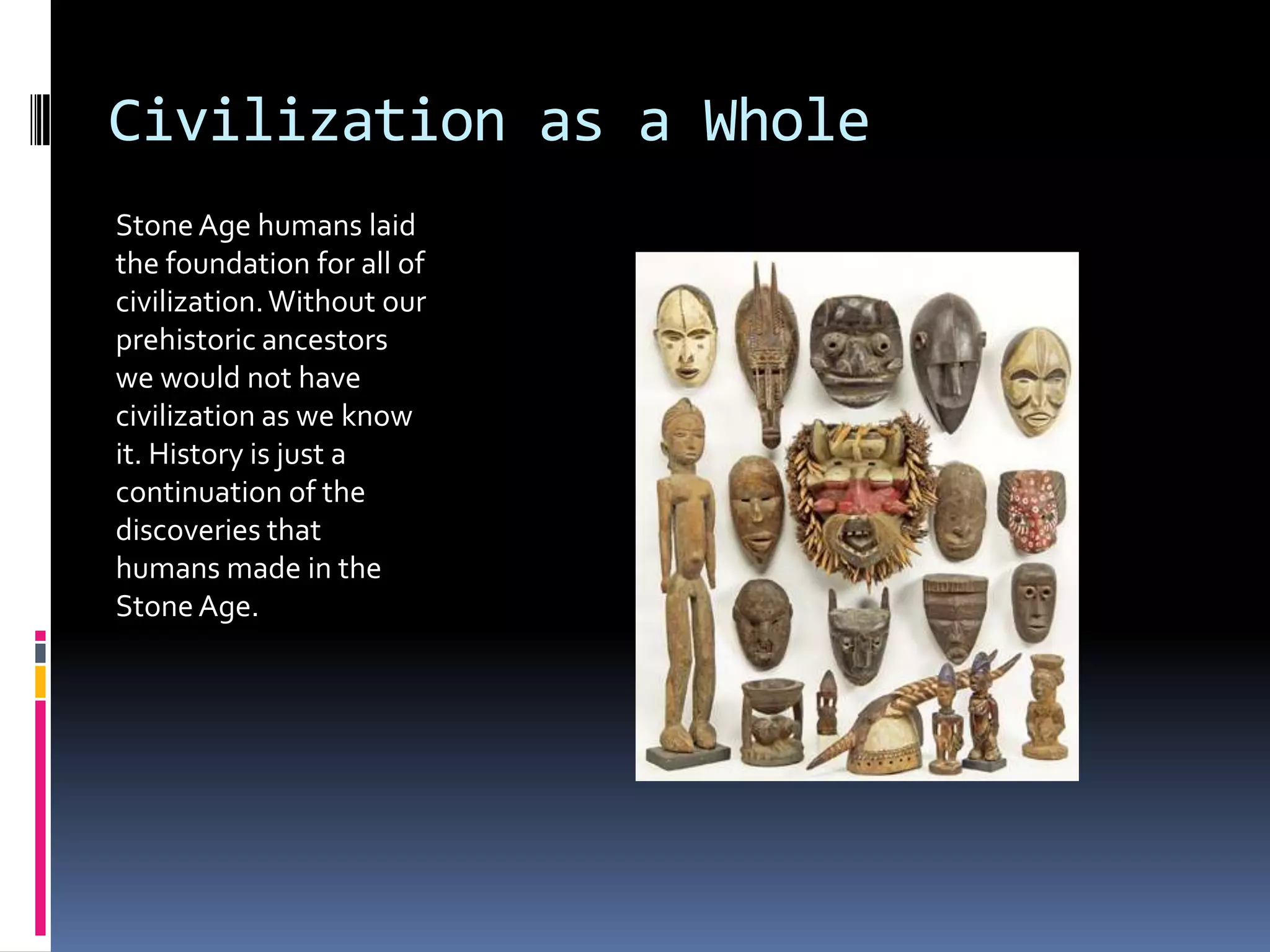 Civilization as a Whole

Stone Age humans laid the foundation for all of civilization. Without our prehistoric ancestors we would not have civilization as we know it. History is just a continuation of the discoveries that humans made in the Stone Age.